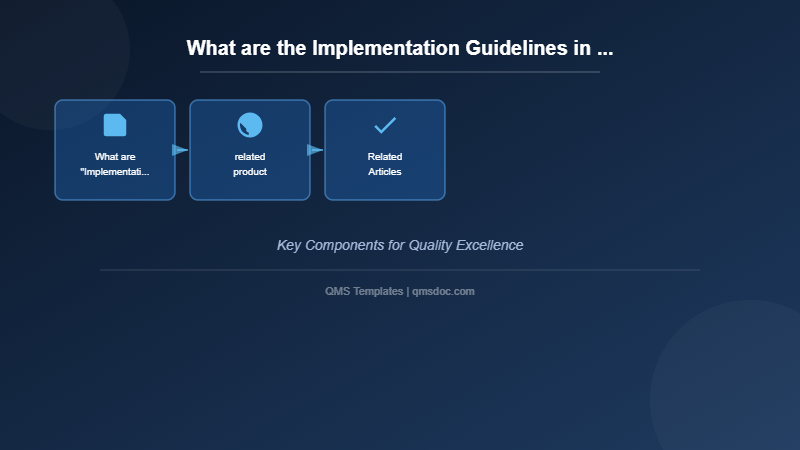 What are the Implementation Guidelines in ...

What are "Implementati...

related product

Related Articles

Key Components for Quality Excellence

QMS Templates | qmsdoc.com